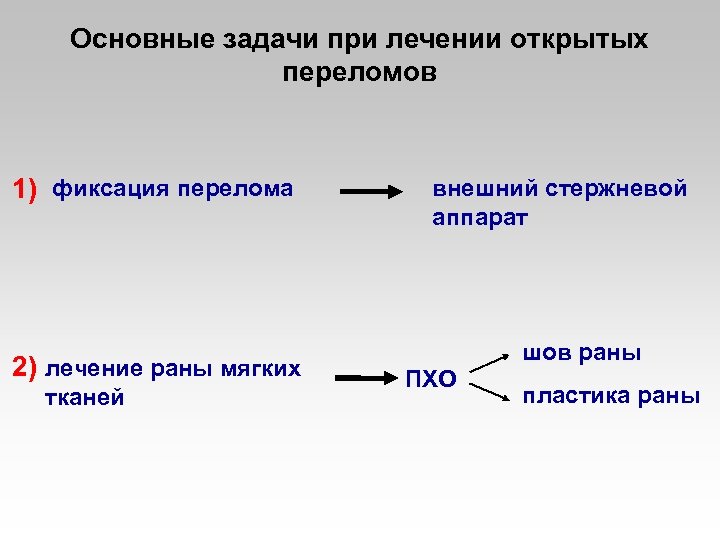 Основные задачи при лечении открытых переломов

1) фиксация перелома

внешний стержневой аппарат

2) лечение раны мягких тканей

ПХО

шов раны

пластика раны